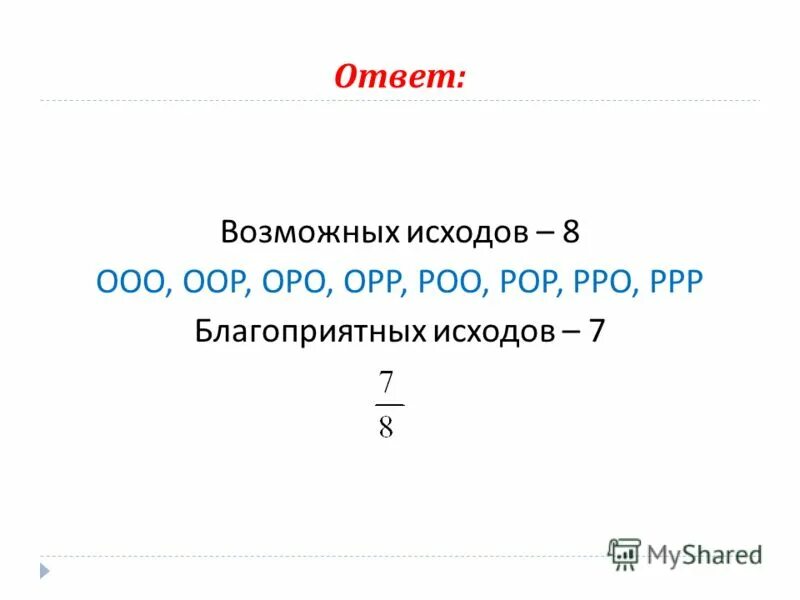 Ответ:

Возможных исходов – 8

ООО, ООР, ОРО, ОРР, РОО, РОР, РРО, РРР

Благоприятных исходов – 7

$\frac{7}{8}$

MyShared